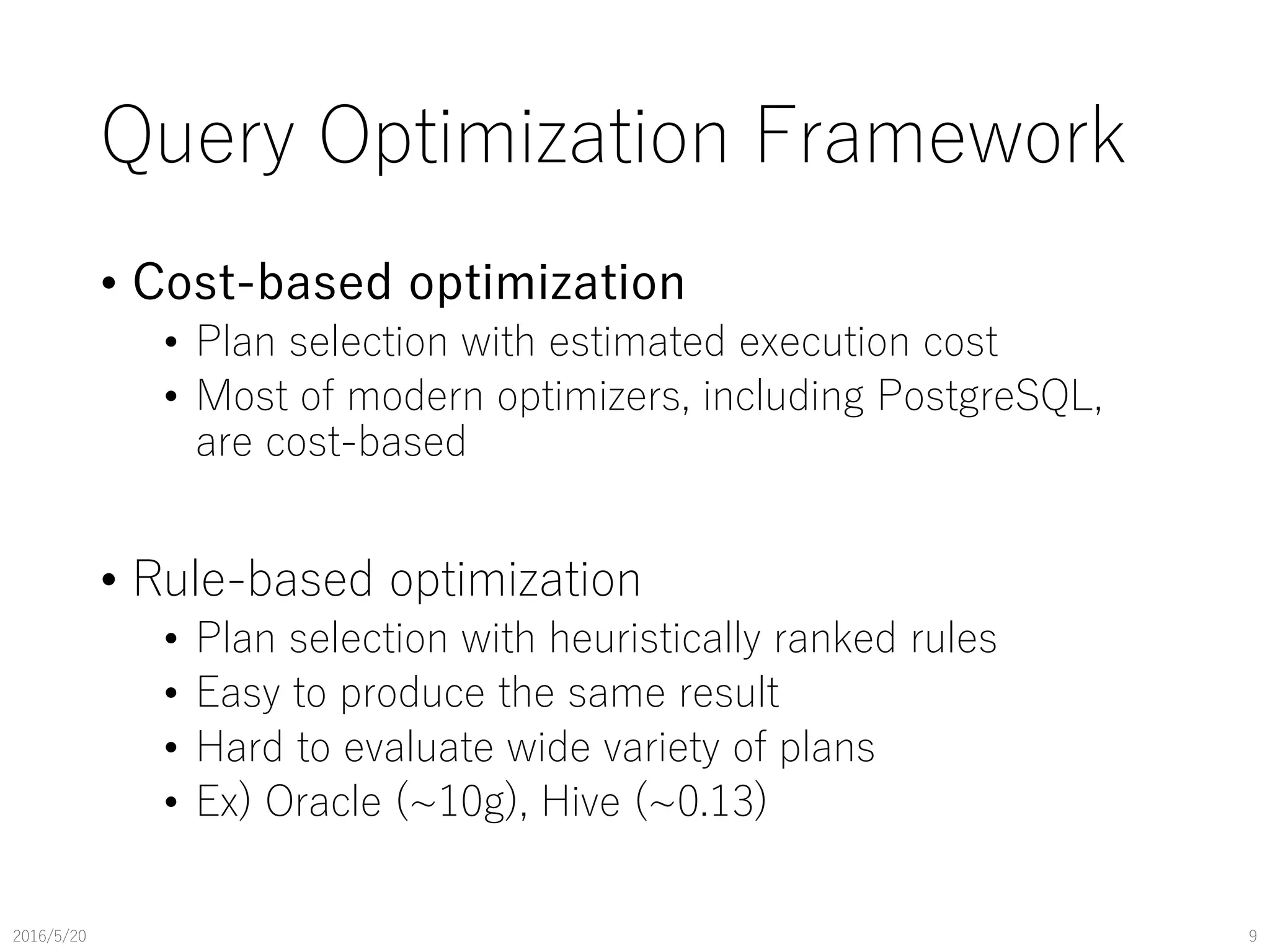 Query Optimization Framework

• Cost-based optimization
  • Plan selection with estimated execution cost
  • Most of modern optimizers, including PostgreSQL, are cost-based

• Rule-based optimization
  • Plan selection with heuristically ranked rules
  • Easy to produce the same result
  • Hard to evaluate wide variety of plans
  • Ex) Oracle (~10g), Hive (~0.13)

2016/5/20

9